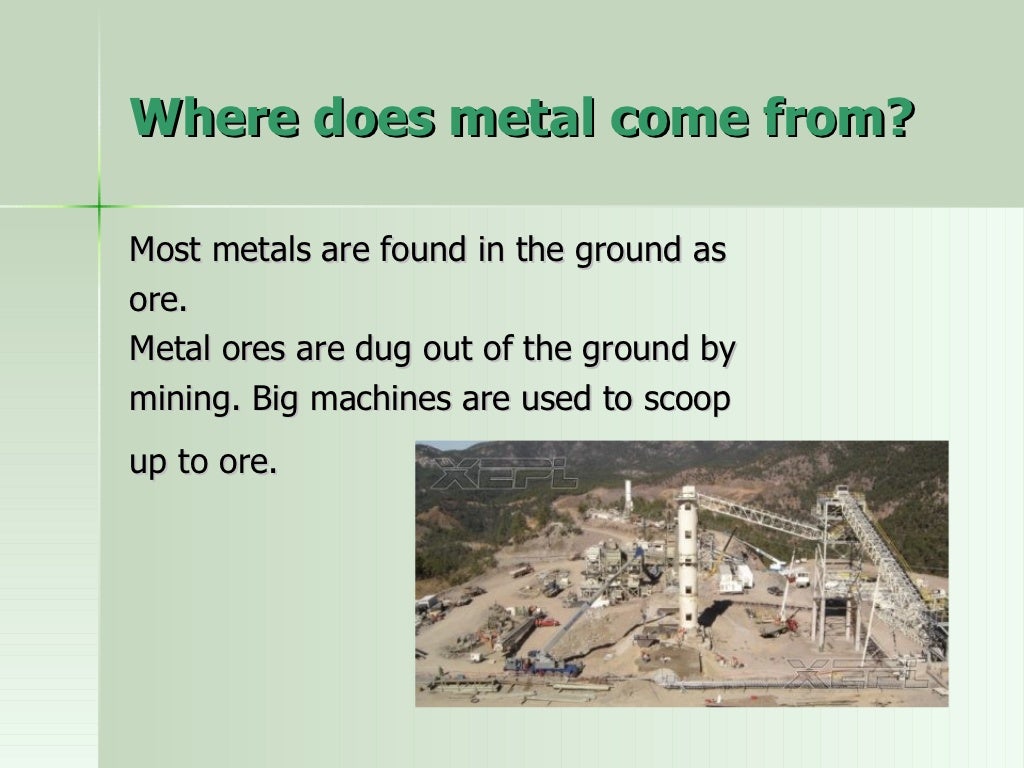 Where does metal come from?

Most metals are found in the ground as ore.
Metal ores are dug out of the ground by mining. Big machines are used to scoop up to ore.

XEPL

XEPL